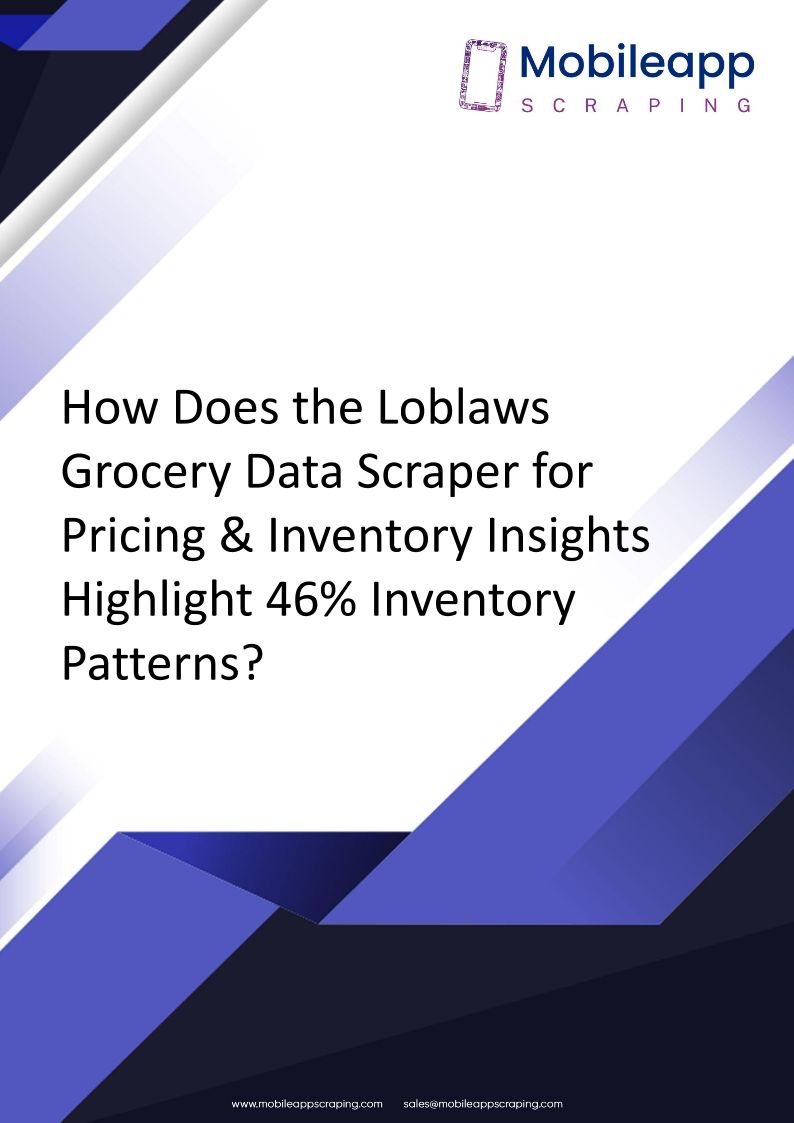 Mobileapp
SCRAPING

How Does the Loblaws Grocery Data Scraper for Pricing & Inventory Insights Highlight 46% Inventory Patterns?

www.mobileappscraping.com sales@mobileappscraping.com